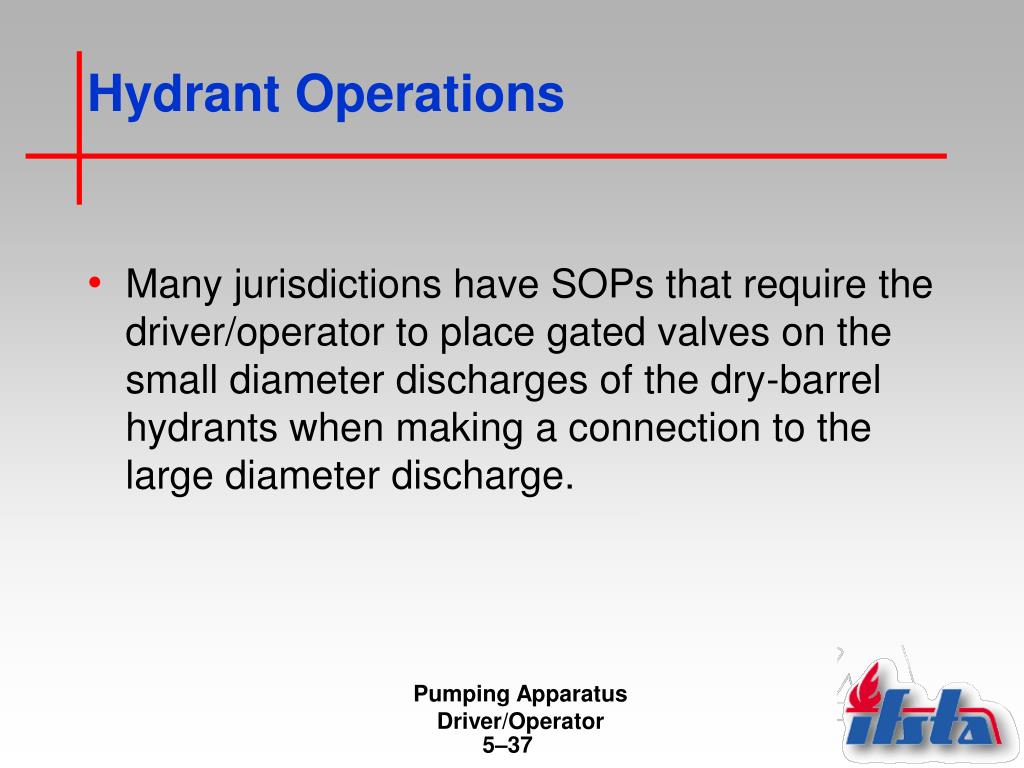 Hydrant Operations

• Many jurisdictions have SOPs that require the driver/operator to place gated valves on the small diameter discharges of the dry-barrel hydrants when making a connection to the large diameter discharge.

Pumping Apparatus
Driver/Operator
5–37

ifsta